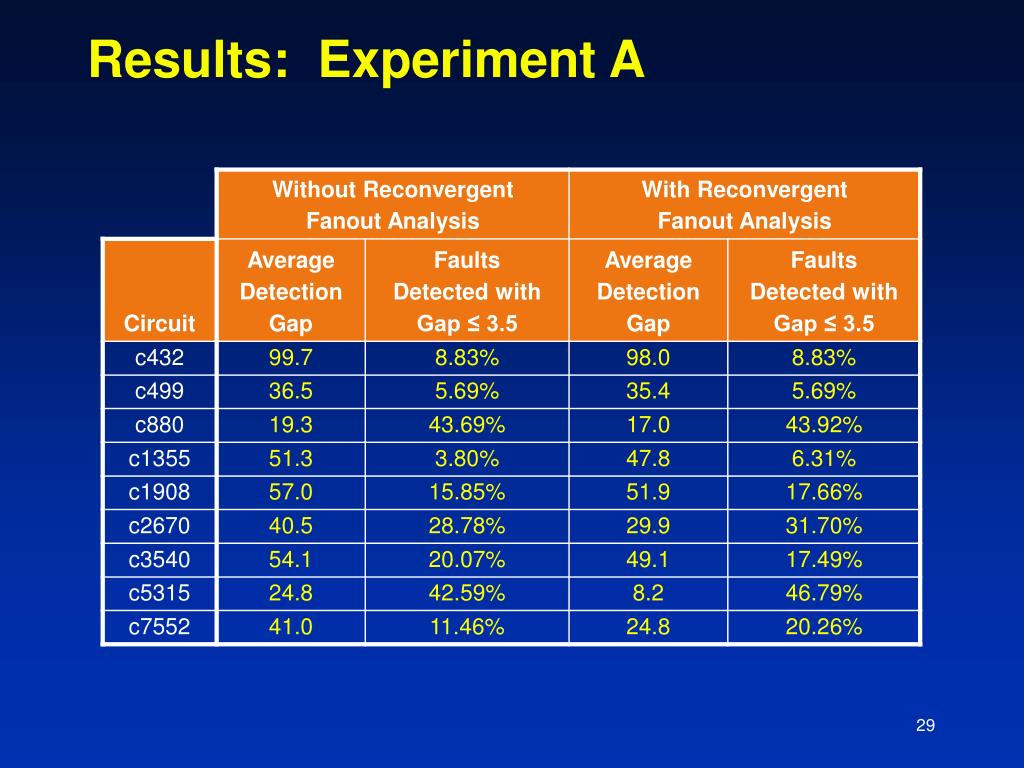 Results: Experiment A

| | Without Reconvergent Fanout Analysis | | With Reconvergent Fanout Analysis | |
|---|---|---|---|---|
| Circuit | Average Detection Gap | Faults Detected with Gap ≤ 3.5 | Average Detection Gap | Faults Detected with Gap ≤ 3.5 |
| c432 | 99.7 | 8.83% | 98.0 | 8.83% |
| c499 | 36.5 | 5.69% | 35.4 | 5.69% |
| c880 | 19.3 | 43.69% | 17.0 | 43.92% |
| c1355 | 51.3 | 3.80% | 47.8 | 6.31% |
| c1908 | 57.0 | 15.85% | 51.9 | 17.66% |
| c2670 | 40.5 | 28.78% | 29.9 | 31.70% |
| c3540 | 54.1 | 20.07% | 49.1 | 17.49% |
| c5315 | 24.8 | 42.59% | 8.2 | 46.79% |
| c7552 | 41.0 | 11.46% | 24.8 | 20.26% |

29